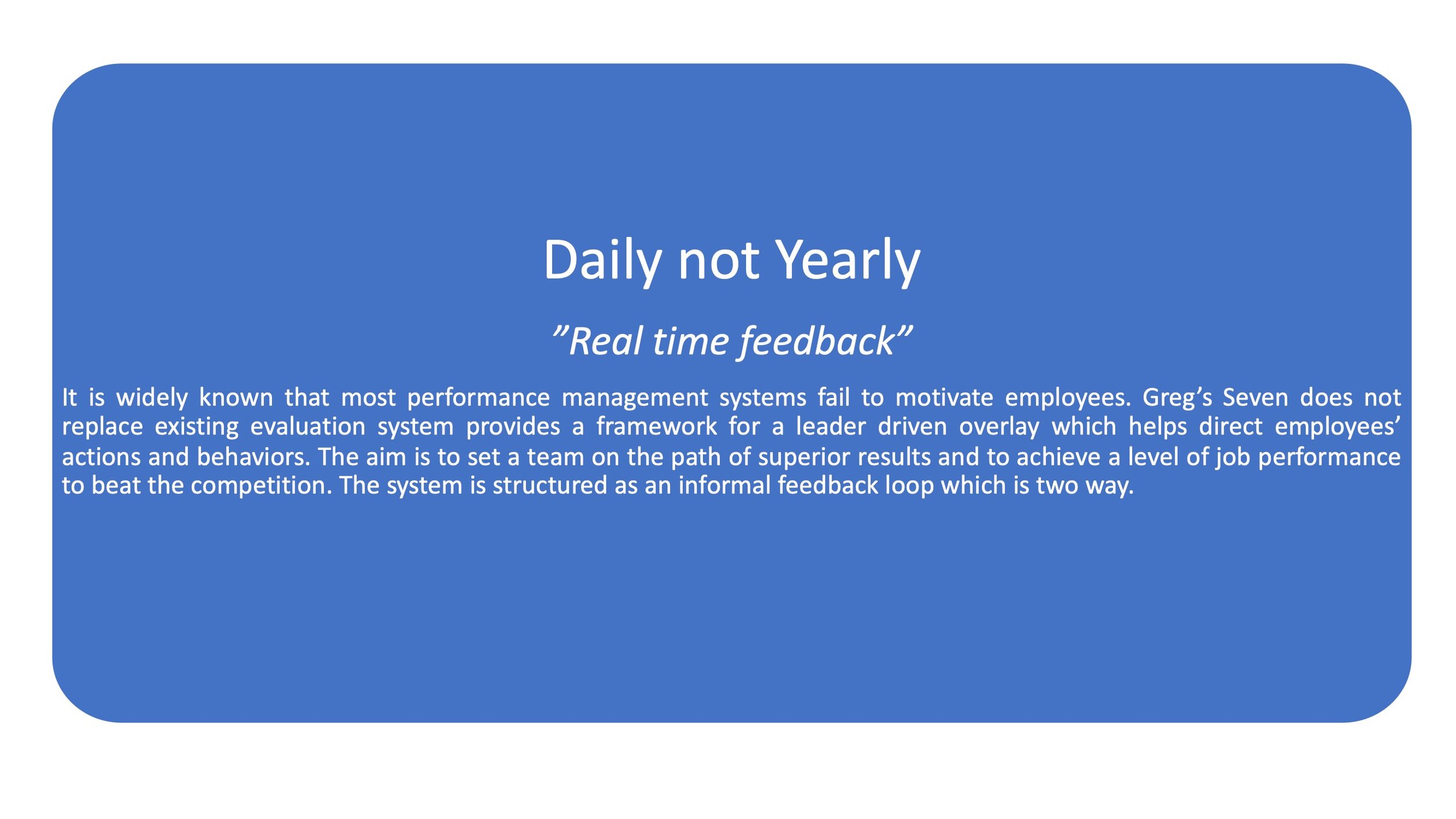 Daily not Yearly

”Real time feedback”

It is widely known that most performance management systems fail to motivate employees. Greg’s Seven does not replace existing evaluation system provides a framework for a leader driven overlay which helps direct employees’ actions and behaviors. The aim is to set a team on the path of superior results and to achieve a level of job performance to beat the competition. The system is structured as an informal feedback loop which is two way.